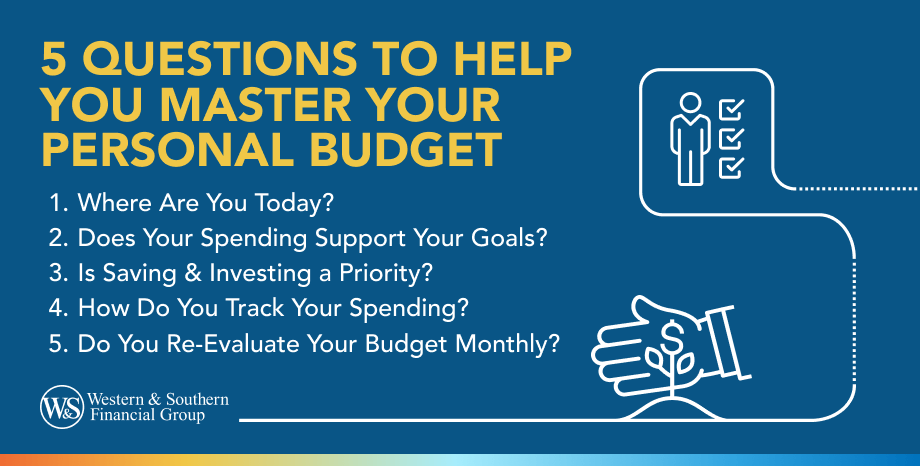 5 QUESTIONS TO HELP YOU MASTER YOUR PERSONAL BUDGET

1. Where Are You Today?
2. Does Your Spending Support Your Goals?
3. Is Saving & Investing a Priority?
4. How Do You Track Your Spending?
5. Do You Re-Evaluate Your Budget Monthly?

W&S Western & Southern Financial Group